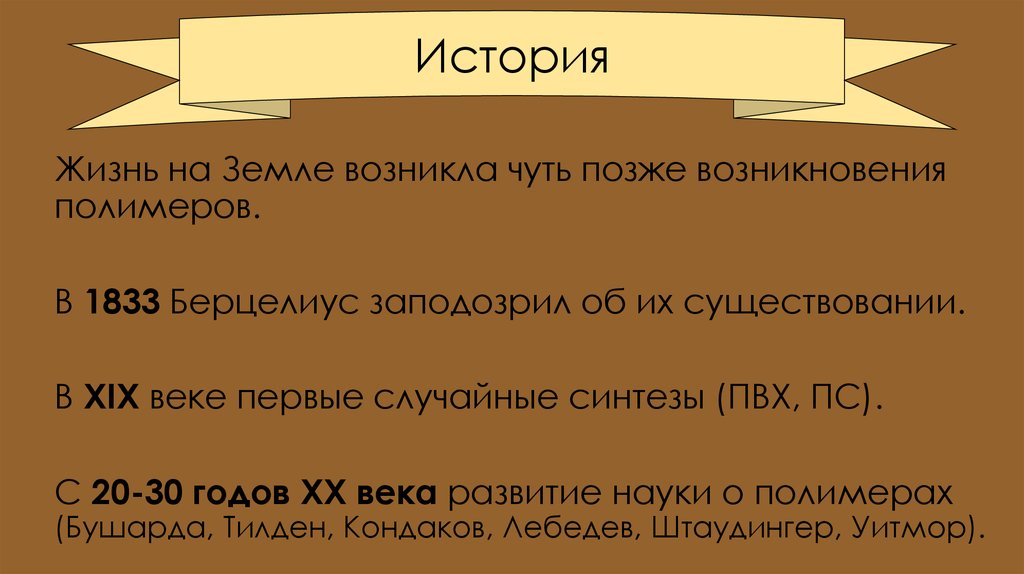 История

Жизнь на Земле возникла чуть позже возникновения полимеров.

В 1833 Берцелиус заподозрил об их существовании.

В XIX веке первые случайные синтезы (ПВХ, ПС).

С 20-30 годов XX века развитие науки о полимерах (Бушарда, Тилден, Кондаков, Лебедев, Штаудингер, Уитмор).